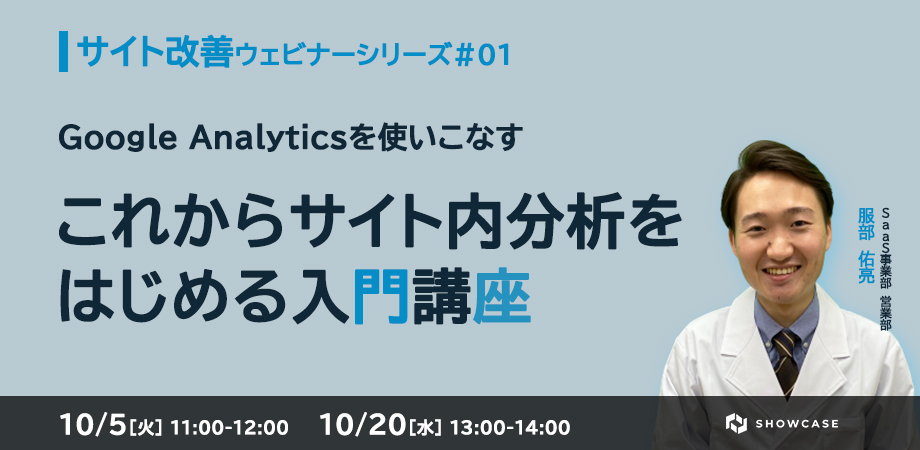 サイト改善ウェビナーシリーズ#01

Google Analyticsを使いこなす

これからサイト内分析をはじめる入門講座

SaaS事業部 営業部
服部 佑亮

10/5[火] 11:00-12:00 10/20[水] 13:00-14:00

SHOWCASE